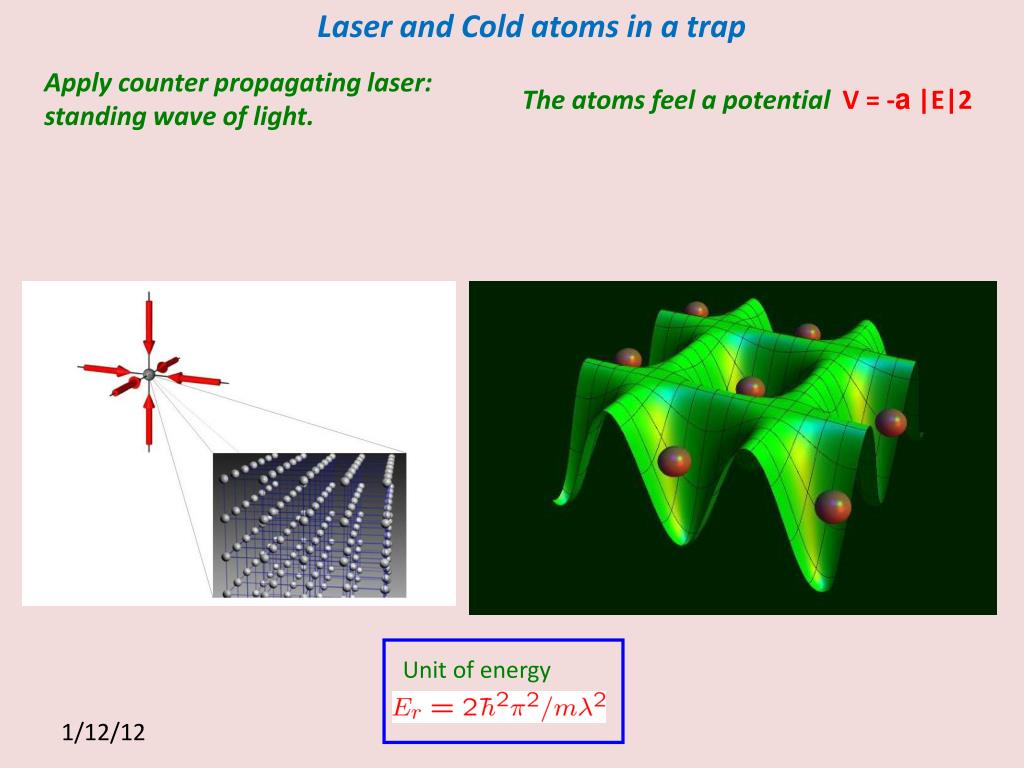 Laser and Cold atoms in a trap

Apply counter propagating laser: standing wave of light.

The atoms feel a potential V = -a |E|2

Unit of energy
$E_r = 2\hbar^2\pi^2/m\lambda^2$

1/12/12